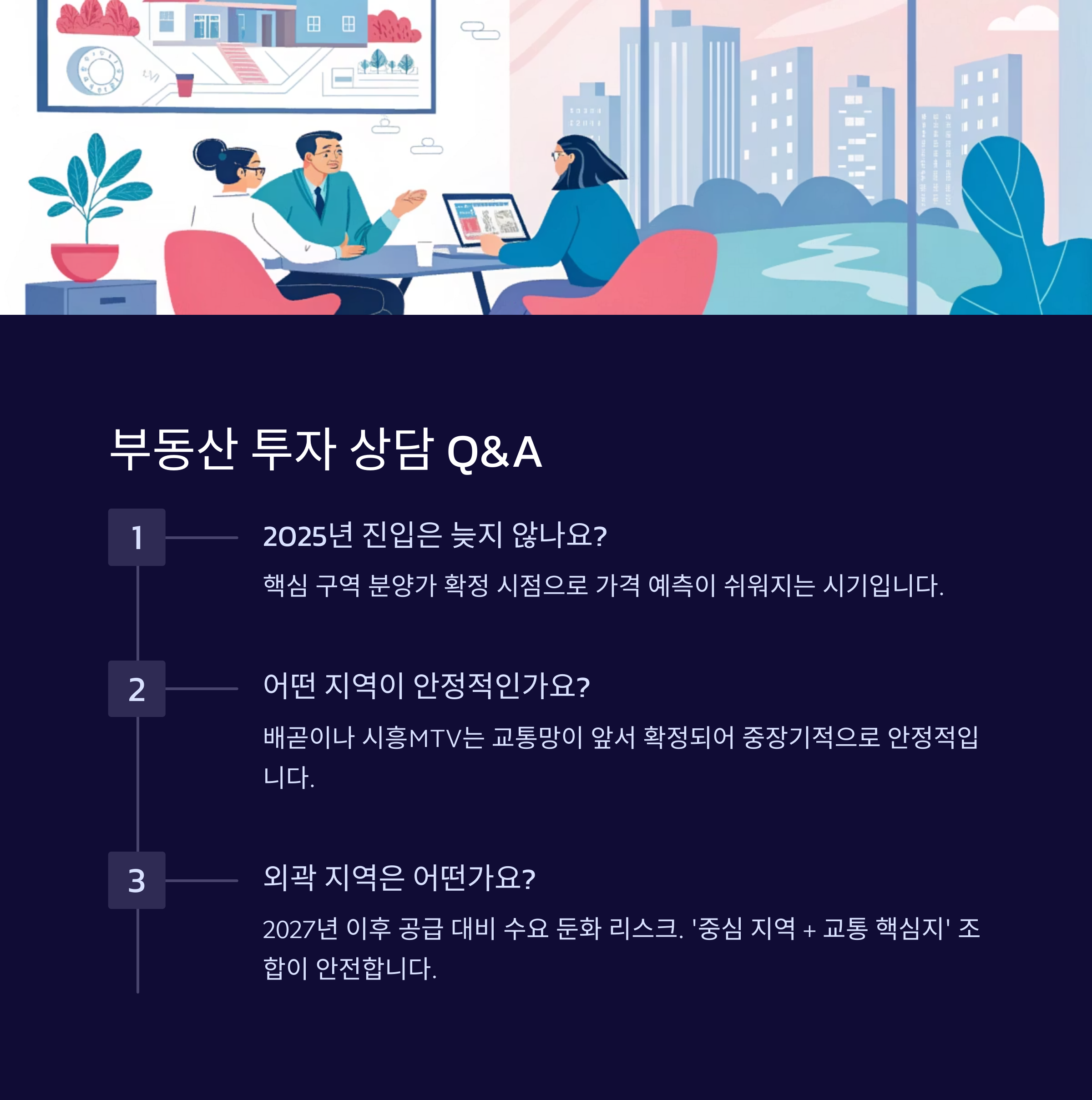 부동산 투자 상담 Q&A

1

2025년 진입은 늦지 않나요?

핵심 구역 분양가 확정 시점으로 가격 예측이 쉬워지는 시기입니다.

2

어떤 지역이 안정적인가요?

배곧이나 시흥MTV는 교통망이 앞서 확정되어 중장기적으로 안정적입니다.

3

외곽 지역은 어떤가요?

2027년 이후 공급 대비 수요 둔화 리스크. '중심 지역 + 교통 핵심지' 조합이 안전합니다.